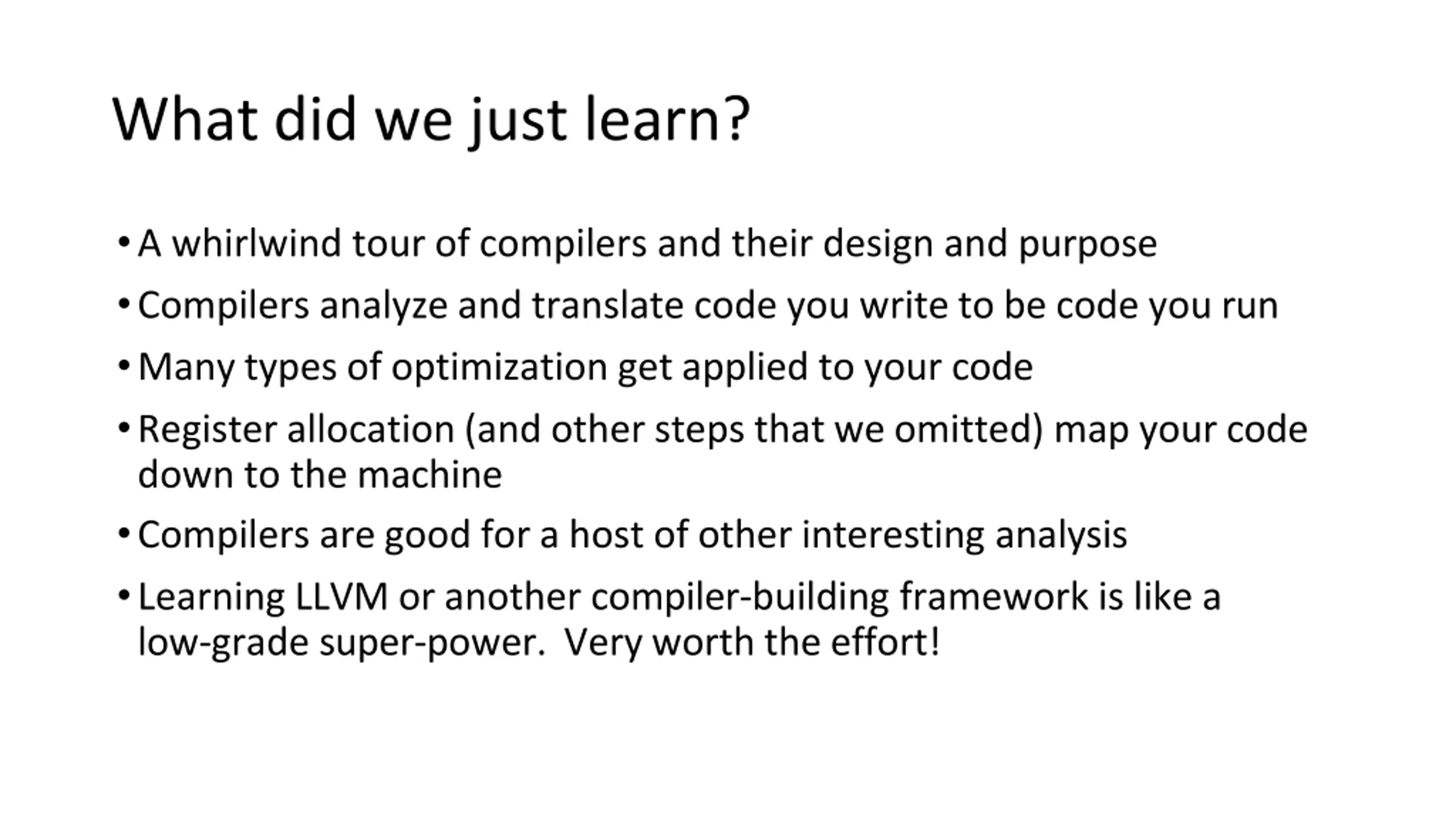 What did we just learn?

• A whirlwind tour of compilers and their design and purpose
• Compilers analyze and translate code you write to be code you run
• Many types of optimization get applied to your code
• Register allocation (and other steps that we omitted) map your code down to the machine
• Compilers are good for a host of other interesting analysis
• Learning LLVM or another compiler-building framework is like a low-grade super-power.  Very worth the effort!